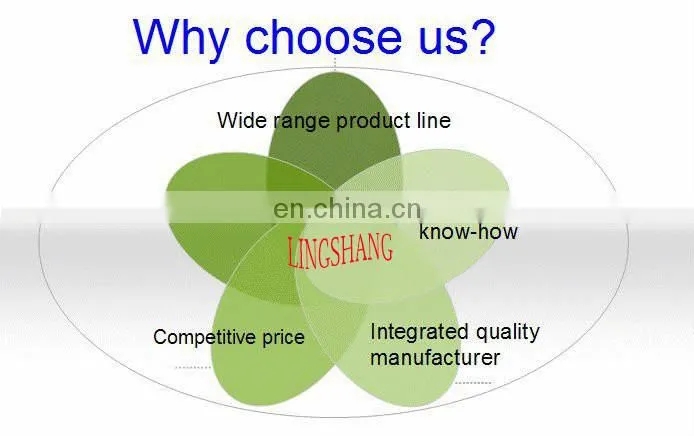 Why choose us?

Wide range product line

en.china.cn

know-how

LINGSHANG

Competitive price

Integrated quality manufacturer